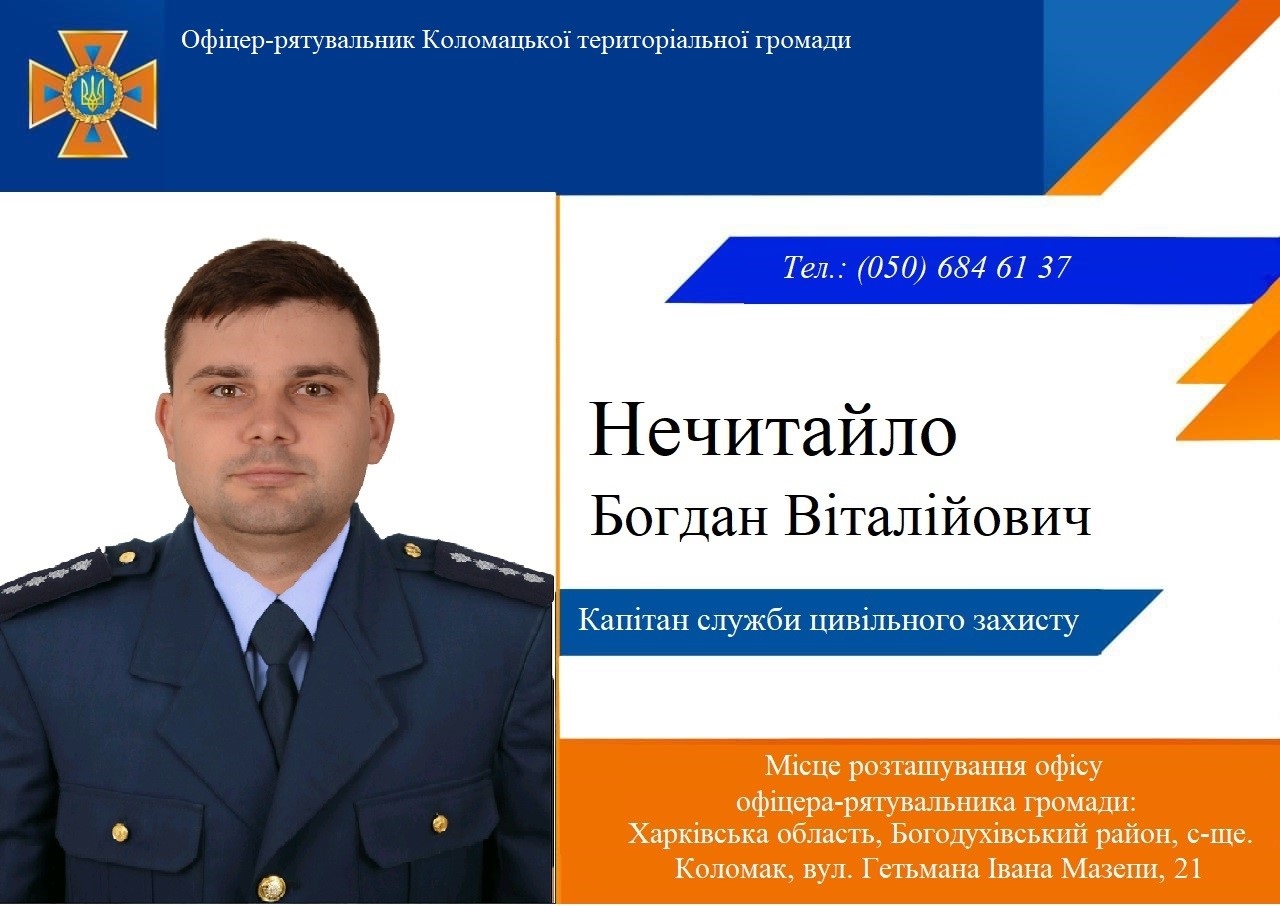 Офіцер-рятувальник Коломацької територіальної громади

Тел.: (050) 684 61 37

Нечитайло
Богдан Віталійович

Капітан служби цивільного захисту

Місце розташування офісу
офіцера-рятувальника громади:
Харківська область, Богодухівський район, с-ще.
Коломак, вул. Гетьмана Івана Мазепи, 21